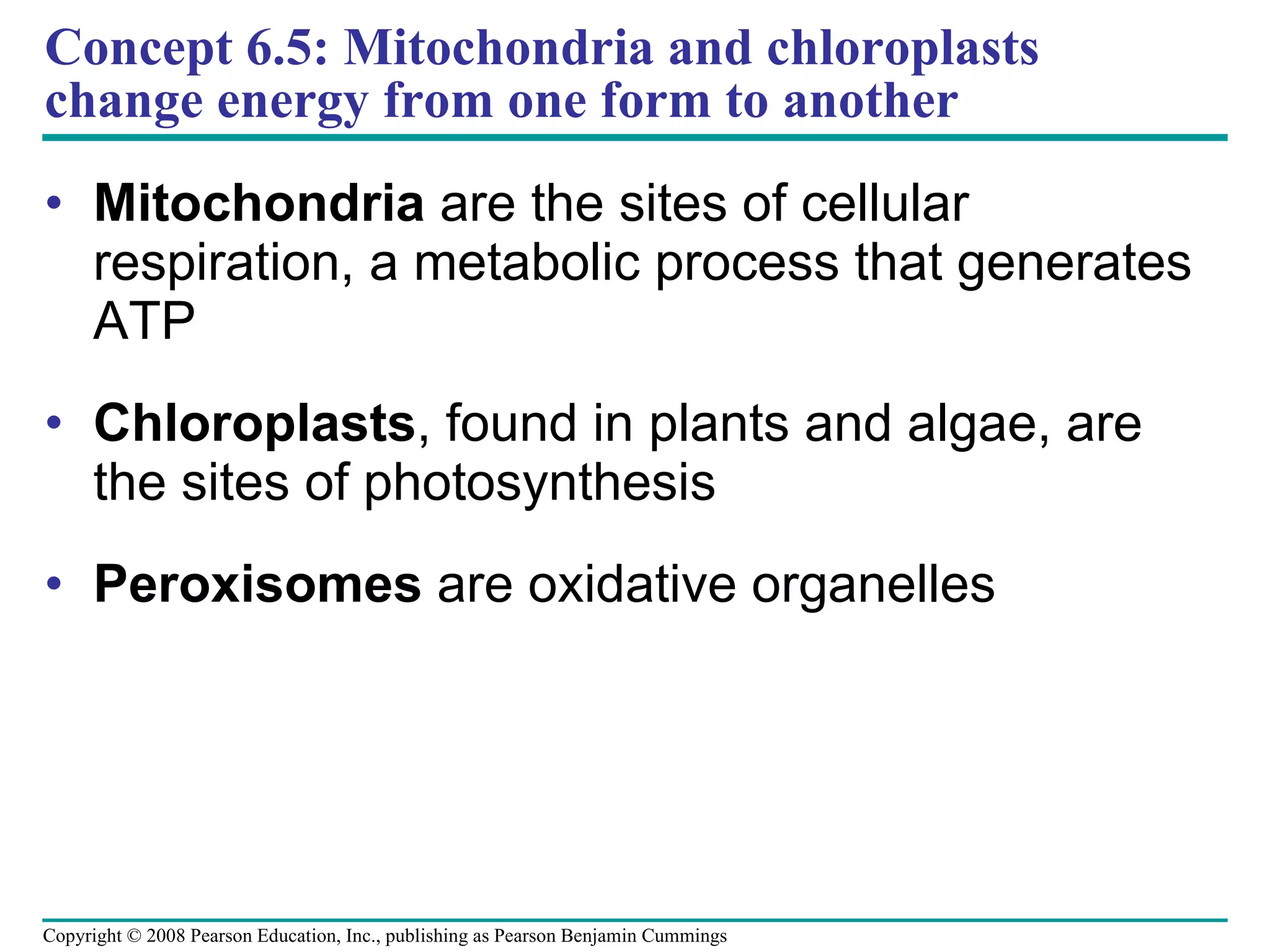 Concept 6.5: Mitochondria and chloroplasts change energy from one form to another

• Mitochondria are the sites of cellular respiration, a metabolic process that generates ATP

• Chloroplasts, found in plants and algae, are the sites of photosynthesis

• Peroxisomes are oxidative organelles

Copyright © 2008 Pearson Education, Inc., publishing as Pearson Benjamin Cummings